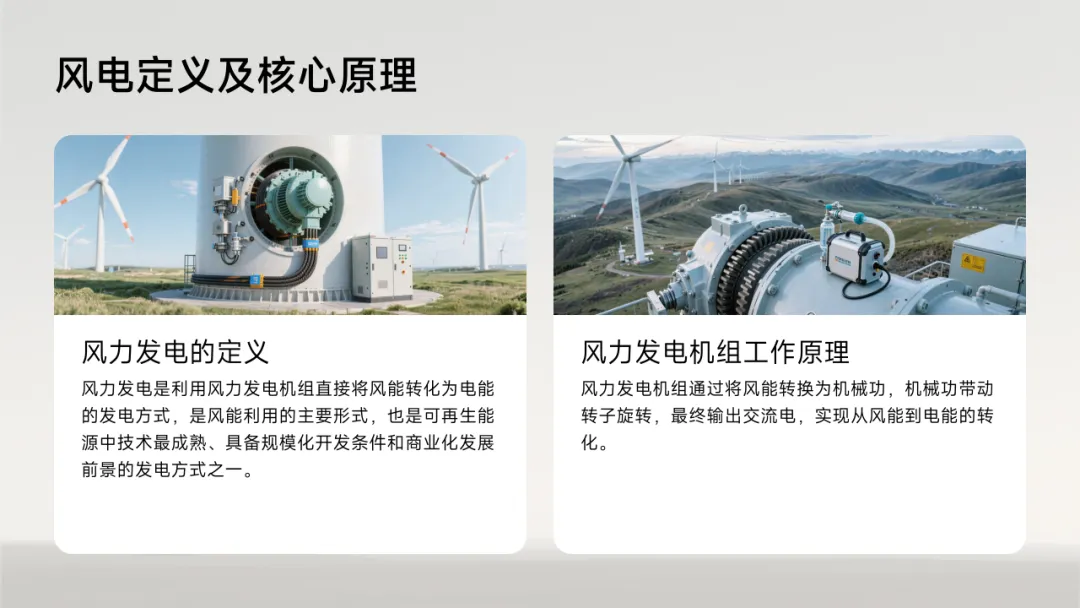 风电定义及核心原理

风力发电的定义

风力发电是利用风力发电机组直接将风能转化为电能的发电方式，是风能利用的主要形式，也是可再生能源中技术最成熟、具备规模化开发条件和商业化发展前景的发电方式之一。

风力发电机组工作原理

风力发电机组通过将风能转换为机械功，机械功带动转子旋转，最终输出交流电，实现从风能到电能的转化。